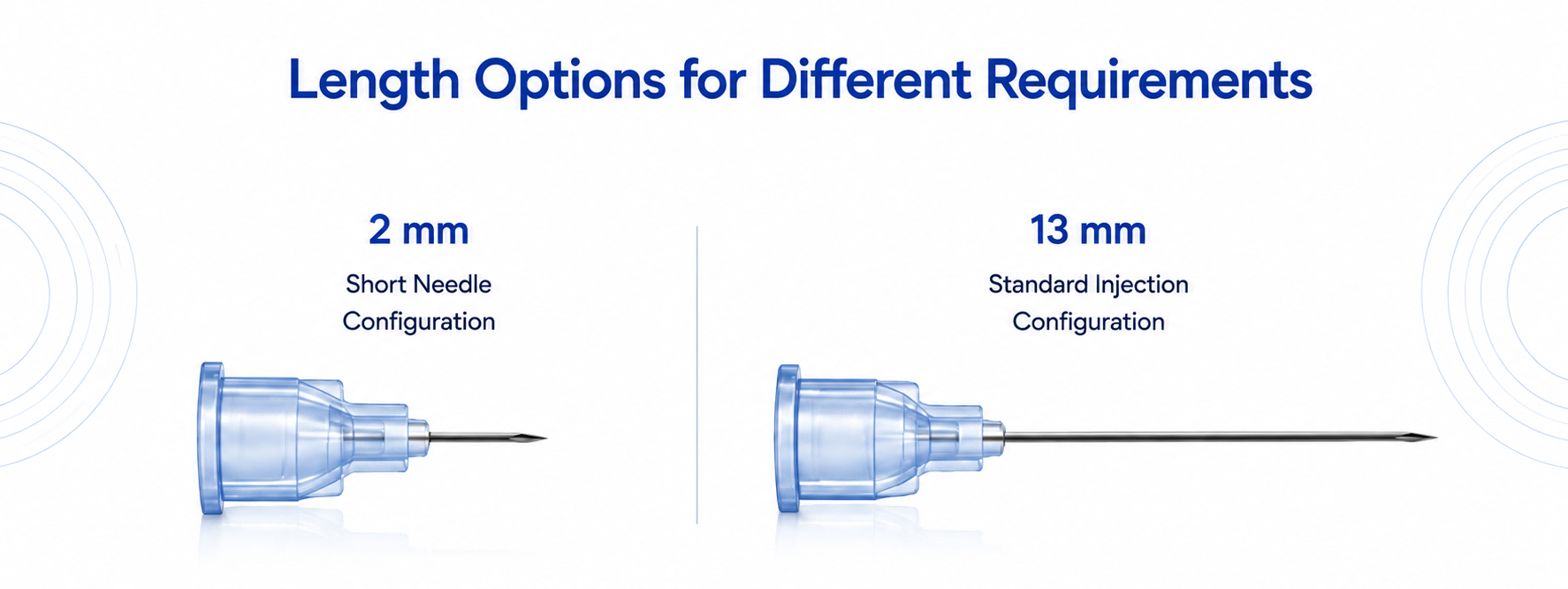 Length Options for Different Requirements

2 mm

Short Needle Configuration

13 mm

Standard Injection Configuration